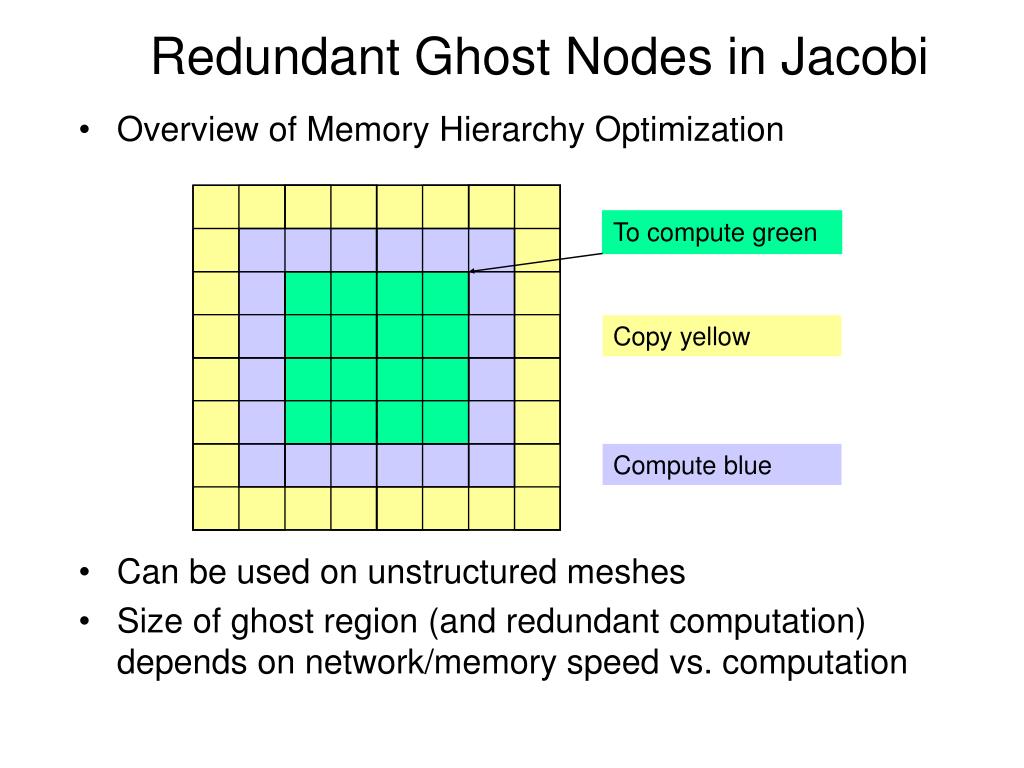 Redundant Ghost Nodes in Jacobi

• Overview of Memory Hierarchy Optimization

To compute green

Copy yellow

Compute blue

• Can be used on unstructured meshes
• Size of ghost region (and redundant computation) depends on network/memory speed vs. computation